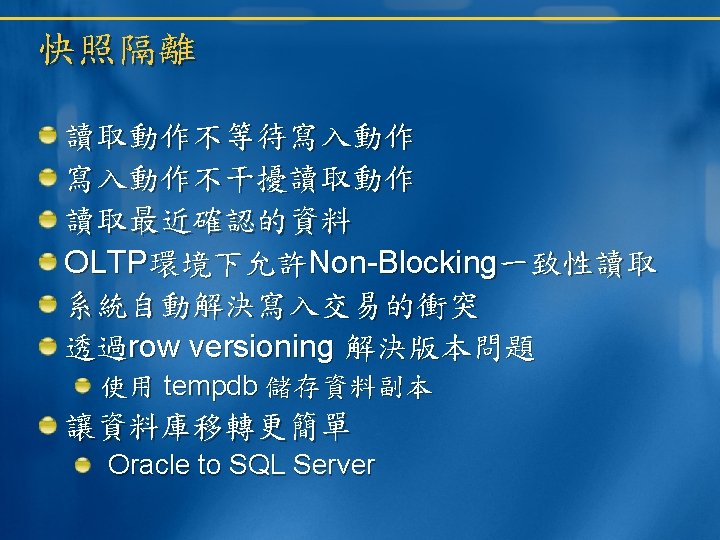 快照隔離

讀取動作不等待寫入動作

寫入動作不干擾讀取動作

讀取最近確認的資料

OLTP環境下允許Non-Blocking一致性讀取

系統自動解決寫入交易的衝突

透過row versioning 解決版本問題

使用 tempdb 儲存資料副本

讓資料庫移轉更簡單

Oracle to SQL Server